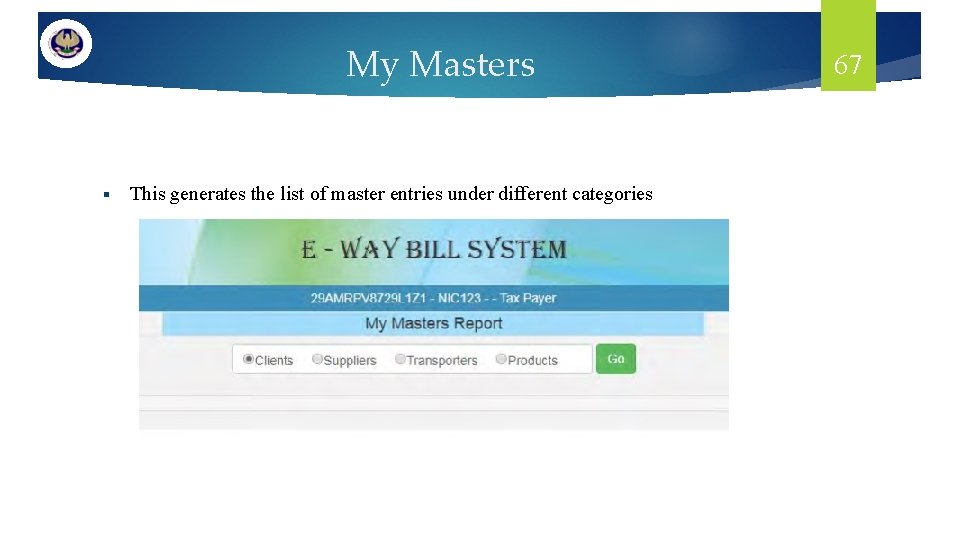 My Masters

67

▪ This generates the list of master entries under different categories

E - WAY BILL SYSTEM

29AMRPV8729L1Z1 - NIC123 - - Tax Payer

My Masters Report

Clients Suppliers Transporters Products Go